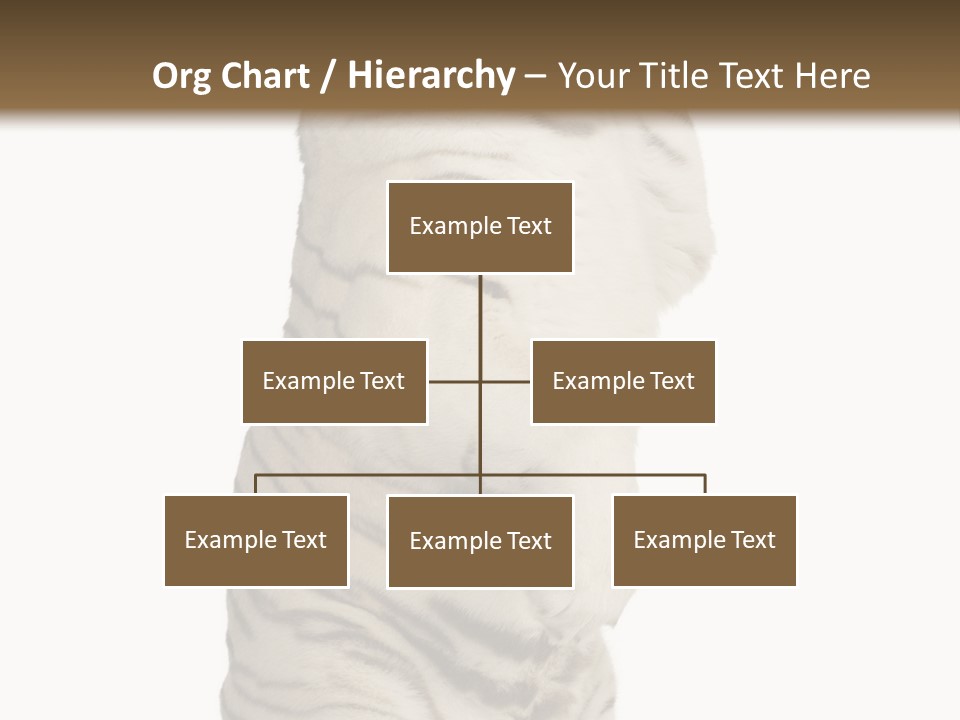 Org Chart / Hierarchy – Your Title Text Here

Example Text

Example Text

Example Text

Example Text

Example Text

Example Text